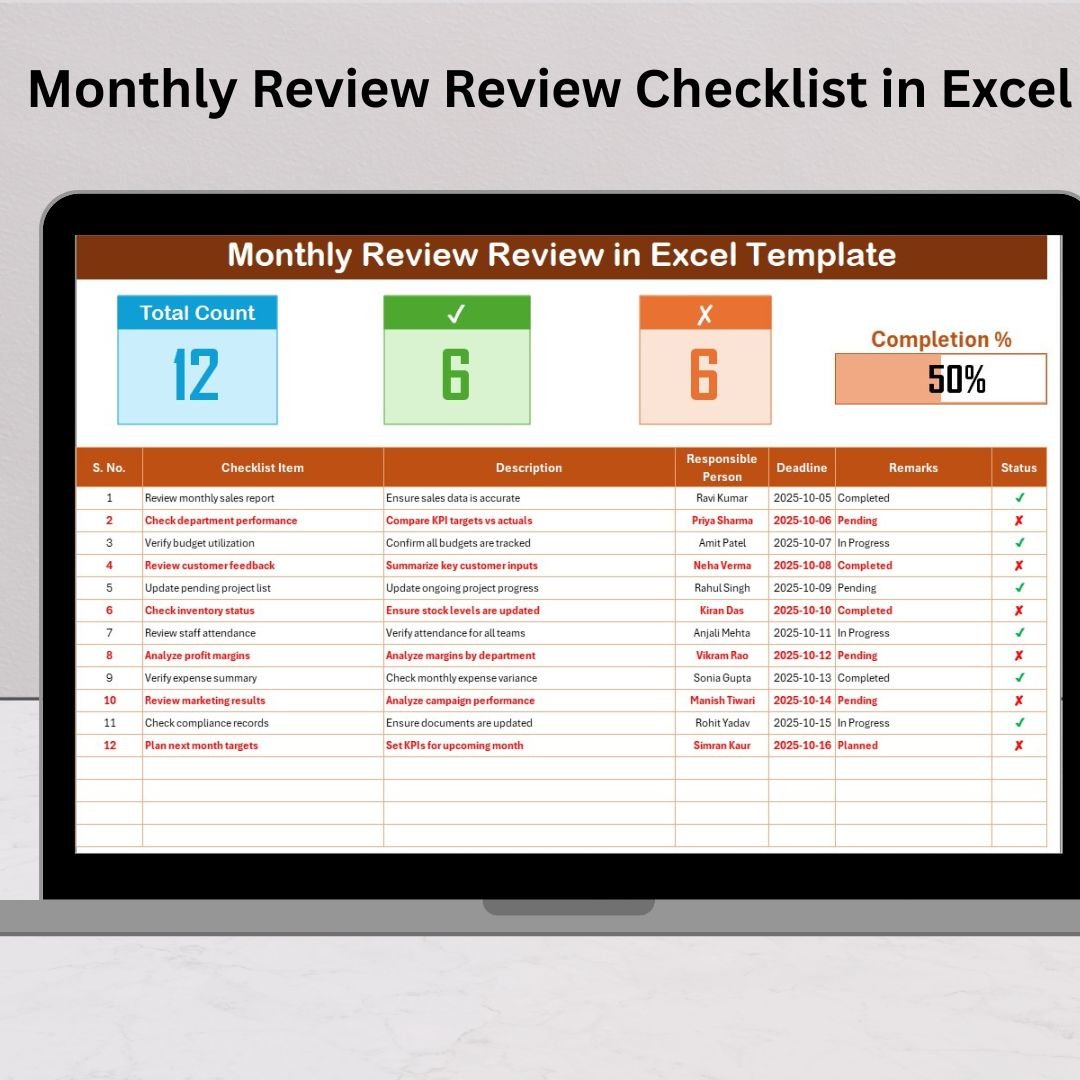 Monthly Review Review Checklist in Excel

Monthly Review Review in Excel Template

Total Count
12

✓
6

✗
6

Completion %
50%

| S. No. | Checklist Item | Description | Responsible Person | Deadline | Remarks | Status |
|---|---|---|---|---|---|---|
| 1 | Review monthly sales report | Ensure sales data is accurate | Ravi Kumar | 2025-10-05 | Completed | ✓ |
| 2 | Check department performance | Compare KPI targets vs actuals | Priya Sharma | 2025-10-06 | Pending | ✗ |
| 3 | Verify budget utilization | Confirm all budgets are tracked | Amit Patel | 2025-10-07 | In Progress | ✓ |
| 4 | Review customer feedback | Summarize key customer inputs | Neha Verma | 2025-10-08 | Completed | ✗ |
| 5 | Update pending project list | Update ongoing project progress | Rahul Singh | 2025-10-09 | Pending | ✓ |
| 6 | Check inventory status | Ensure stock levels are updated | Kiran Das | 2025-10-10 | Completed | ✗ |
| 7 | Review staff attendance | Verify attendance for all teams | Anjali Mehta | 2025-10-11 | In Progress | ✓ |
| 8 | Analyze profit margins | Analyze margins by department | Vikram Rao | 2025-10-12 | Pending | ✗ |
| 9 | Verify expense summary | Check monthly expense variance | Sonia Gupta | 2025-10-13 | Completed | ✓ |
| 10 | Review marketing results | Analyze campaign performance | Manish Tiwari | 2025-10-14 | Pending | ✗ |
| 11 | Check compliance records | Ensure documents are updated | Rohit Yadav | 2025-10-15 | In Progress | ✓ |
| 12 | Plan next month targets | Set KPIs for upcoming month | Simran Kaur | 2025-10-16 | Planned | ✗ |